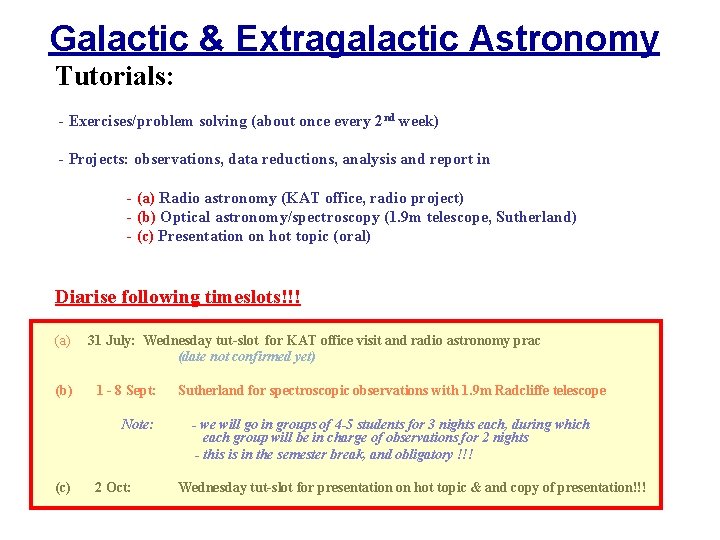 Galactic & Extragalactic Astronomy

Tutorials:

- Exercises/problem solving (about once every 2$^{nd}$ week)

- Projects: observations, data reductions, analysis and report in

- (a) Radio astronomy (KAT office, radio project)
- (b) Optical astronomy/spectroscopy (1.9m telescope, Sutherland)
- (c) Presentation on hot topic (oral)

Diarise following timeslots!!!

(a) 31 July: Wednesday tut-slot for KAT office visit and radio astronomy prac
(date not confirmed yet)

(b) 1 - 8 Sept: Sutherland for spectroscopic observations with 1.9m Radcliffe telescope

Note: - we will go in groups of 4-5 students for 3 nights each, during which each group will be in charge of observations for 2 nights
- this is in the semester break, and obligatory !!!

(c) 2 Oct: Wednesday tut-slot for presentation on hot topic & and copy of presentation!!!